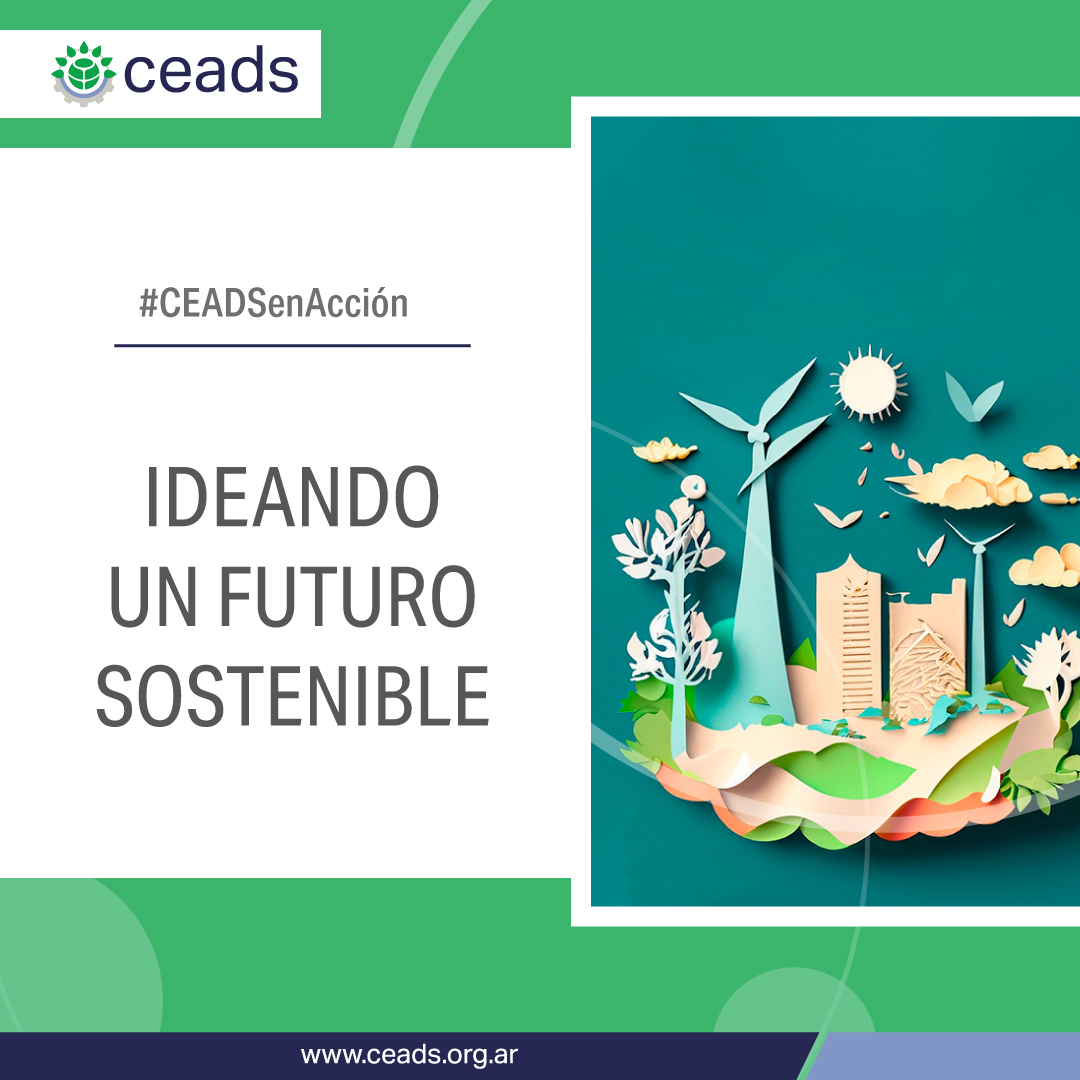 ceads

#CEADSenAcción

IDEANDO UN FUTURO SOSTENIBLE

www.ceads.org.ar